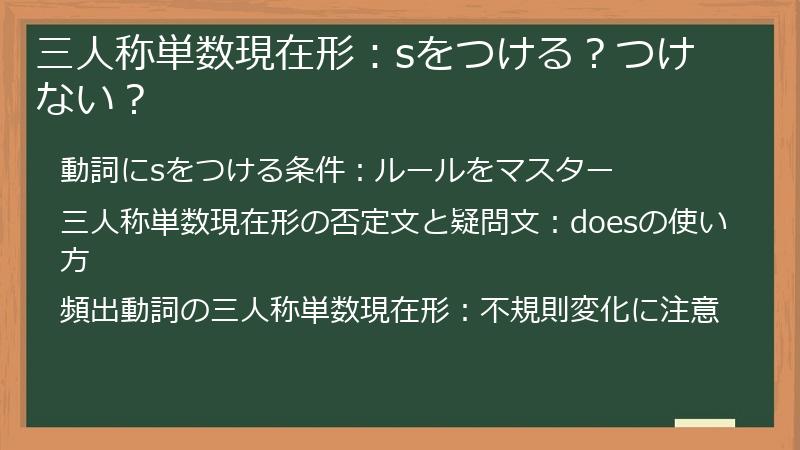 三人称単数現在形：sをつける？つけない？

動詞にsをつける条件：ルールをマスター

三人称単数現在形の否定文と疑問文：doesの使い方

頻出動詞の三人称単数現在形：不規則変化に注意